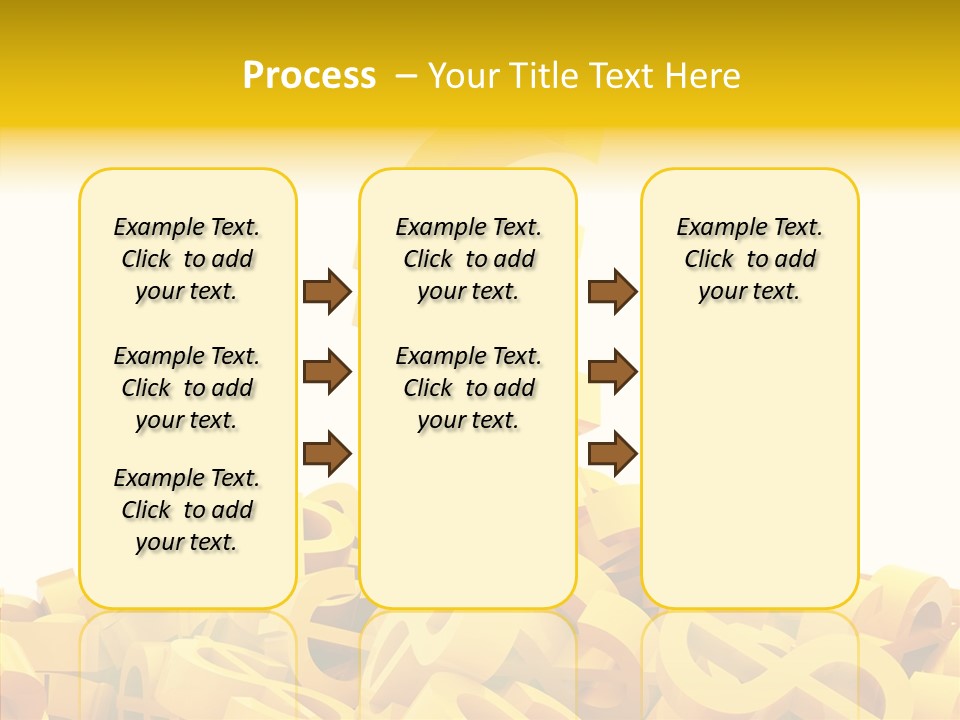 Process – Your Title Text Here

Example Text. Click to add your text.

Example Text. Click to add your text.

Example Text. Click to add your text.

Example Text. Click to add your text.

Example Text. Click to add your text.

Example Text. Click to add your text.